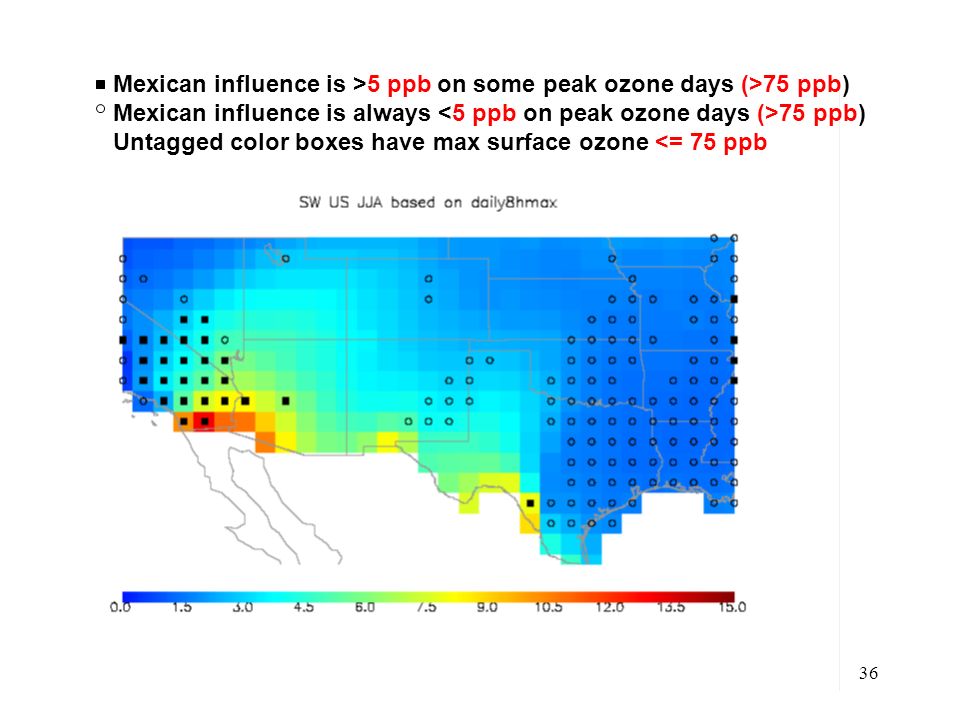 ■ Mexican influence is >5 ppb on some peak ozone days (>75 ppb)
○ Mexican influence is always <5 ppb on peak ozone days (>75 ppb)
Untagged color boxes have max surface ozone <= 75 ppb

SW US JJA based on daily8hmax

0.0 1.5 3.0 4.5 6.0 7.5 9.0 10.5 12.0 13.5 15.0

36